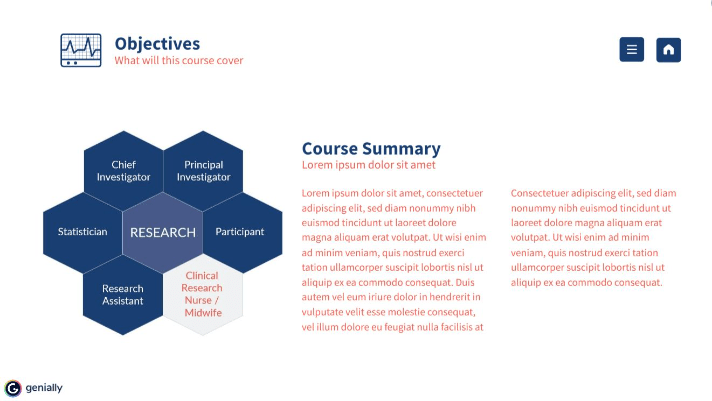 Objectives
What will this course cover

Chief Investigator

Principal Investigator

Statistician

RESEARCH

Participant

Research Assistant

Clinical Research Nurse / Midwife

Course Summary
Lorem ipsum dolor sit amet

Lorem ipsum dolor sit amet, consectetuer adipiscing elit, sed diam nonummy nibh euismod tincidunt ut laoreet dolore magna aliquam erat volutpat. Ut wisi enim ad minim veniam, quis nostrud exerci tation ullamcorper suscipit lobortis nisl ut aliquip ex ea commodo consequat. Duis autem vel eum iriure dolor in hendrerit in vulputate velit esse molestie consequat, vel illum dolore eu feugiat nulla facilisis at

Consectetuer adipiscing elit, sed diam nonummy nibh euismod tincidunt ut laoreet dolore magna aliquam erat volutpat. Ut wisi enim ad minim veniam, quis nostrud exerci tation ullamcorper suscipit lobortis nisl ut aliquip ex ea commodo consequat.

genially